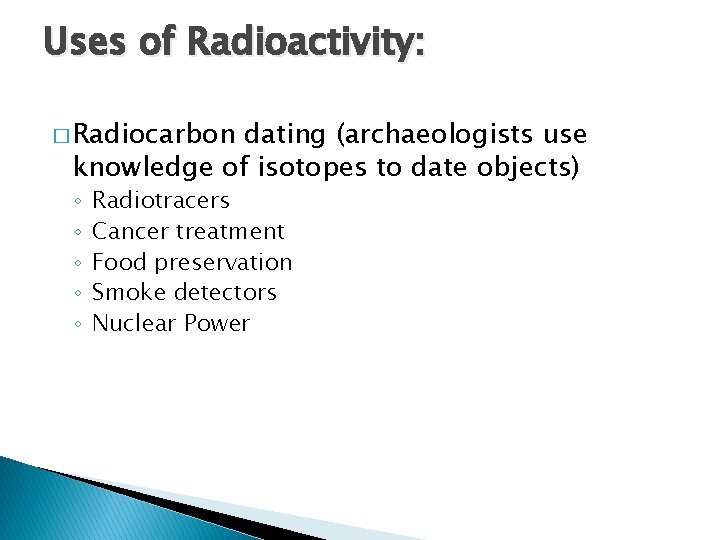 Uses of Radioactivity:

□ Radiocarbon dating (archaeologists use knowledge of isotopes to date objects)

◦ Radiotracers
◦ Cancer treatment
◦ Food preservation
◦ Smoke detectors
◦ Nuclear Power